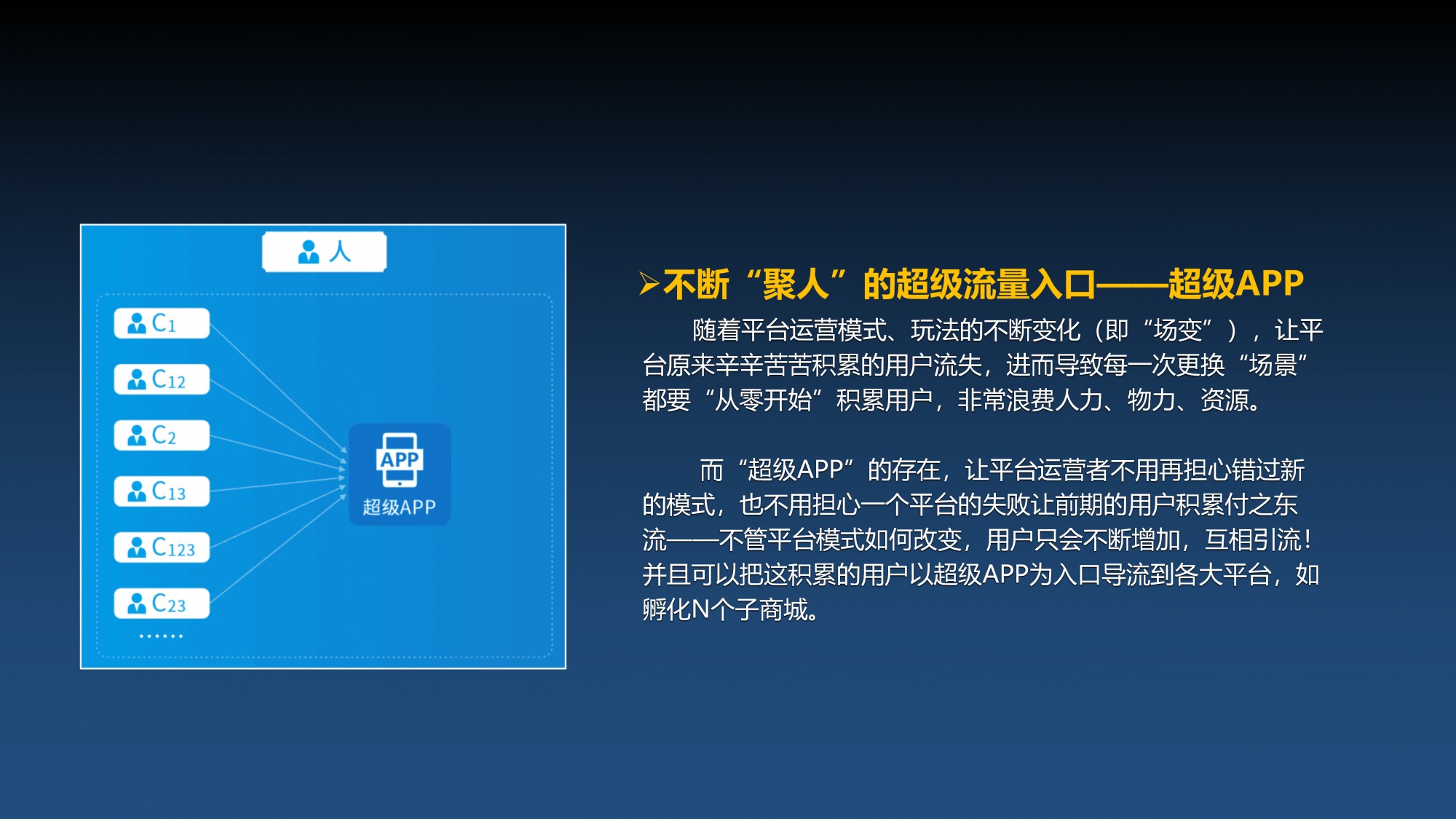 人

C1
C12
C2
C13
C123
C23
……

APP
超级APP

➢不断“聚人”的超级流量入口——超级APP

随着平台运营模式、玩法的不断变化（即“场变”），让平台原来辛辛苦苦积累的用户流失，进而导致每一次更换“场景”都要“从零开始”积累用户，非常浪费人力、物力、资源。

而“超级APP”的存在，让平台运营者不用再担心错过新的模式，也不用担心一个平台的失败让前期的用户积累付之东流——不管平台模式如何改变，用户只会不断增加，互相引流！并且可以把这积累的用户以超级APP为入口导流到各大平台，如孵化N个子商城。